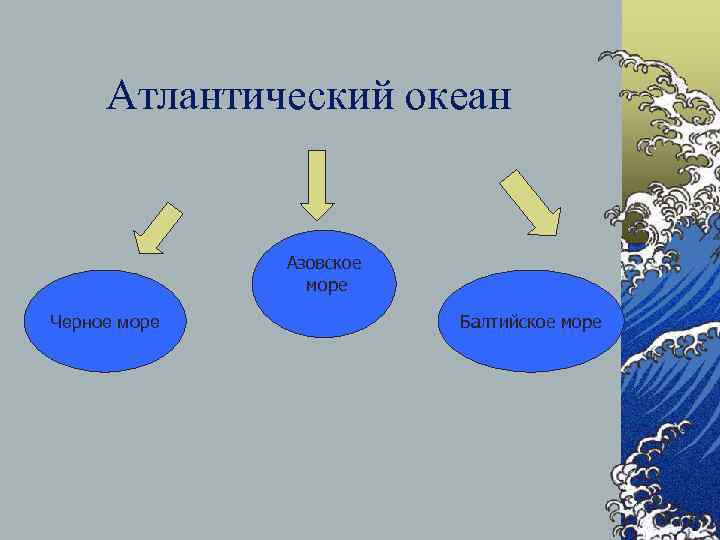 Атлантический океан

Черное море

Азовское море

Балтийское море